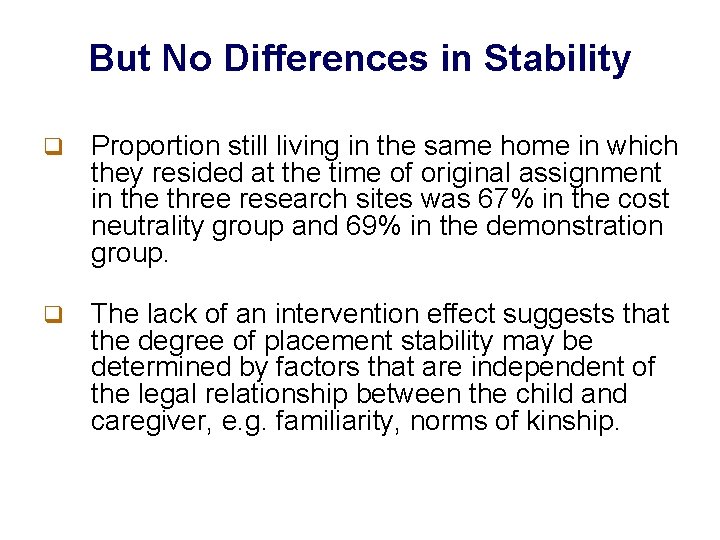 But No Differences in Stability

❑ Proportion still living in the same home in which they resided at the time of original assignment in the three research sites was 67% in the cost neutrality group and 69% in the demonstration group.

❑ The lack of an intervention effect suggests that the degree of placement stability may be determined by factors that are independent of the legal relationship between the child and caregiver, e.g. familiarity, norms of kinship.